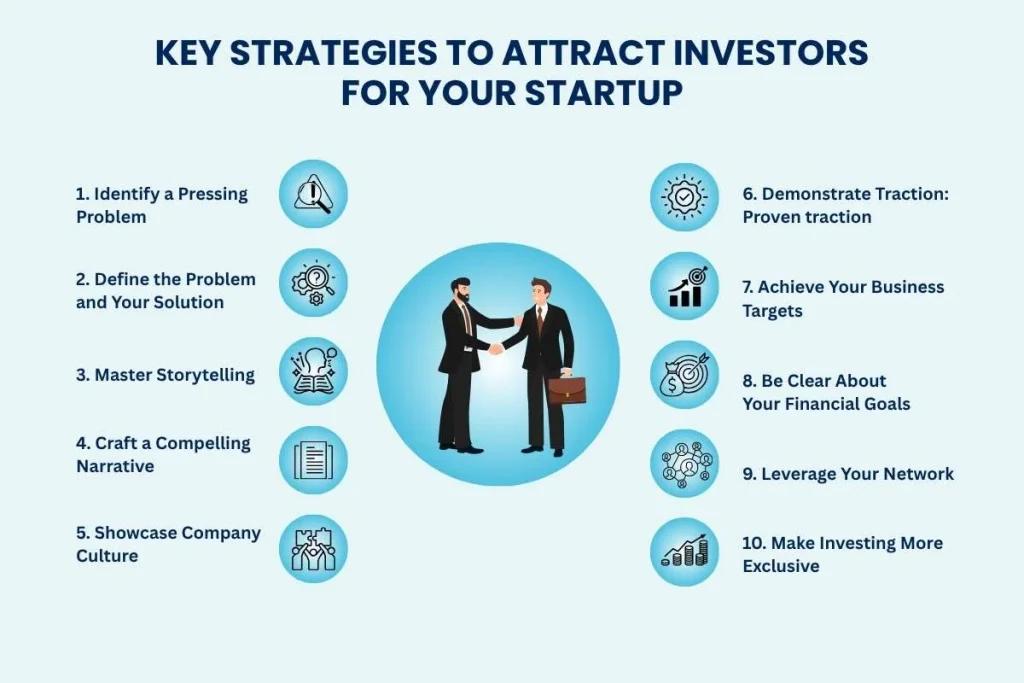 KEY STRATEGIES TO ATTRACT INVESTORS FOR YOUR STARTUP

1. Identify a Pressing Problem

2. Define the Problem and Your Solution

3. Master Storytelling

4. Craft a Compelling Narrative

5. Showcase Company Culture

6. Demonstrate Traction: Proven traction

7. Achieve Your Business Targets

8. Be Clear About Your Financial Goals

9. Leverage Your Network

10. Make Investing More Exclusive